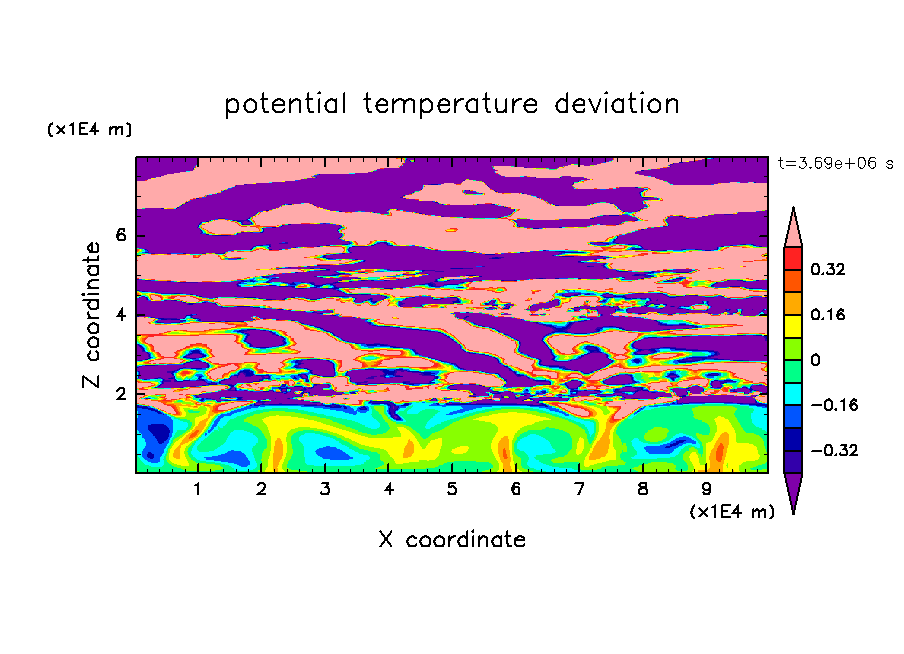 potential temperature deviation

(x1E4 m)

t=3.69e+06 s

Z coordinate

6

4

2

1 2 3 4 5 6 7 8 9

(x1E4 m)

X coordinate

0.32

0.16

0

−0.16

−0.32